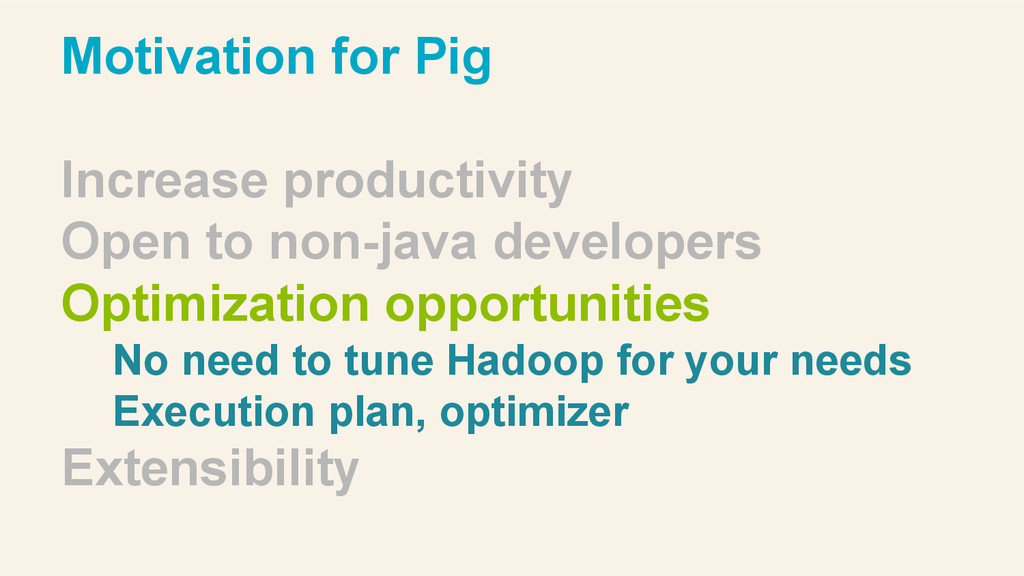 Motivation for Pig

Increase productivity
Open to non-java developers
Optimization opportunities
No need to tune Hadoop for your needs
Execution plan, optimizer
Extensibility